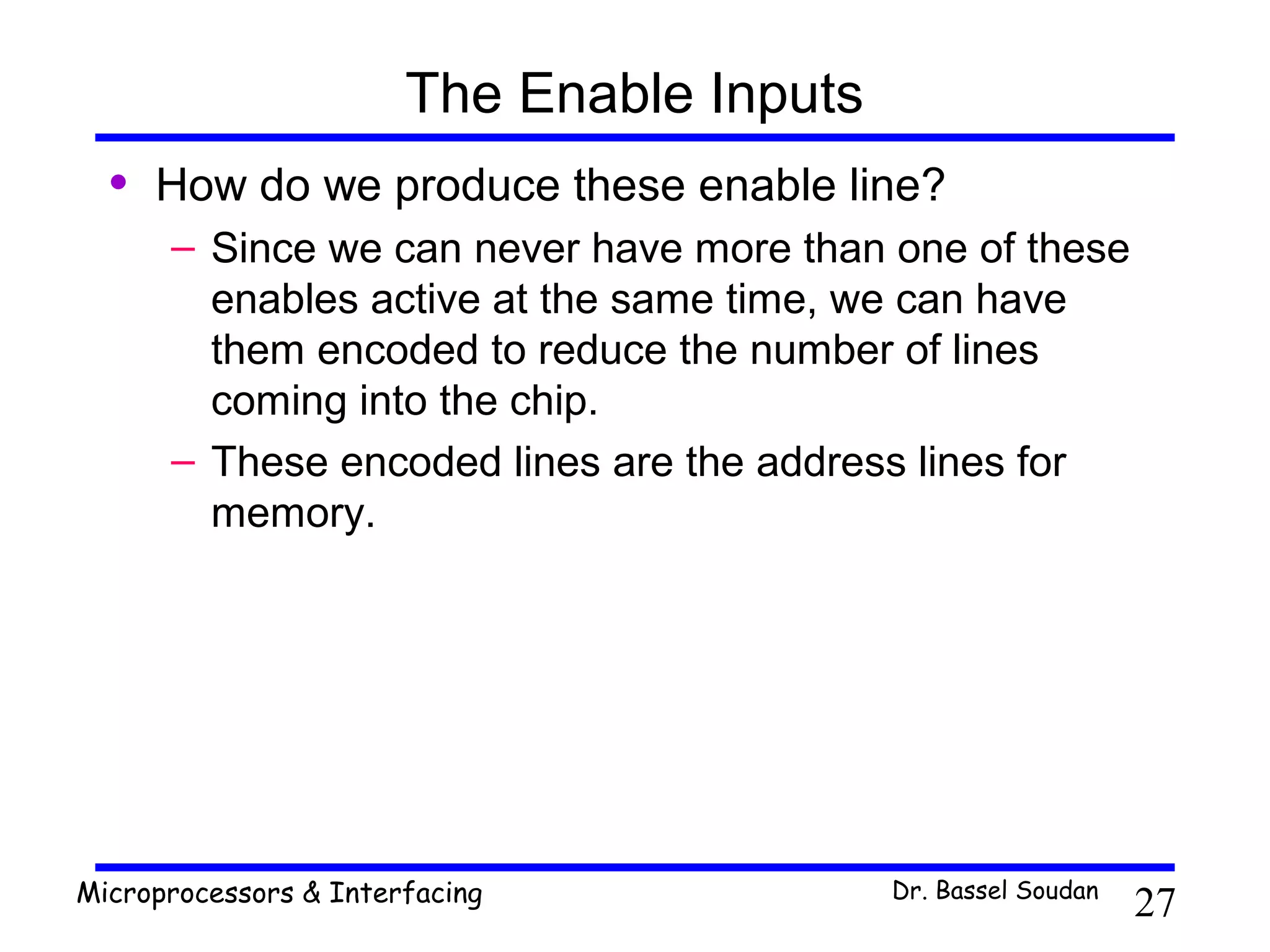 The Enable Inputs

• How do we produce these enable line?
– Since we can never have more than one of these enables active at the same time, we can have them encoded to reduce the number of lines coming into the chip.
– These encoded lines are the address lines for memory.

Microprocessors & Interfacing

Dr. Bassel Soudan

27